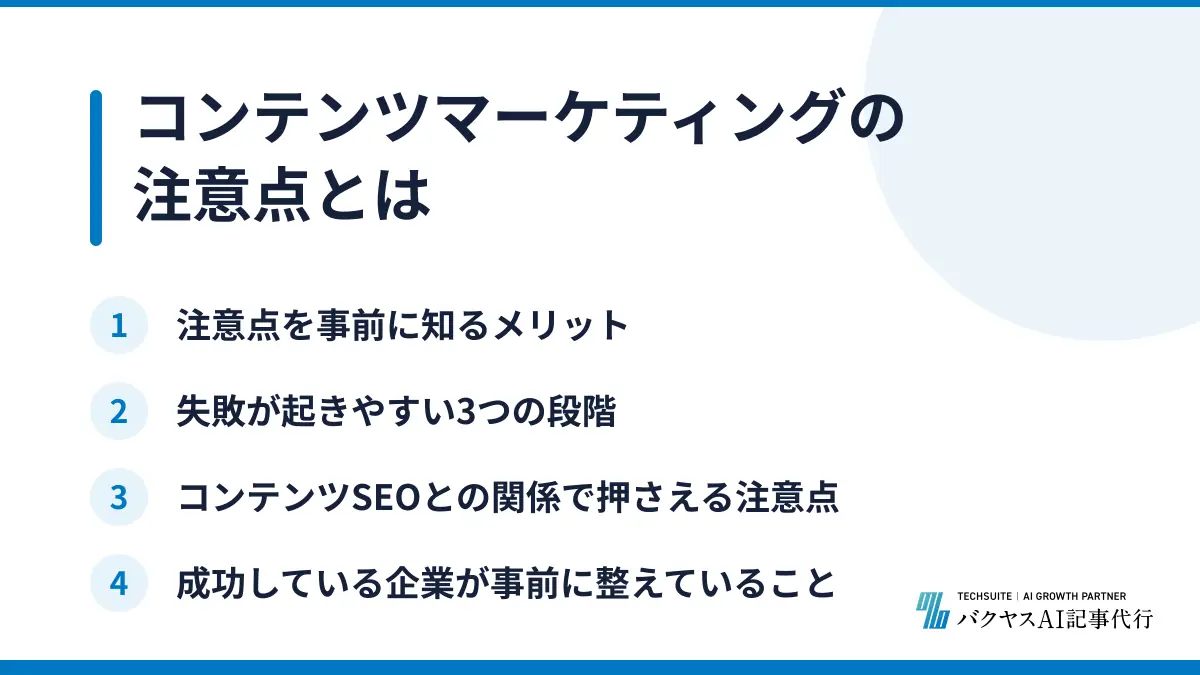 コンテンツマーケティングの注意点とは

1 注意点を事前に知るメリット

2 失敗が起きやすい3つの段階

3 コンテンツSEOとの関係で押さえる注意点

4 成功している企業が事前に整えていること

TECHSUITE | AI GROWTH PARTNER
バクヤスAI記事代行